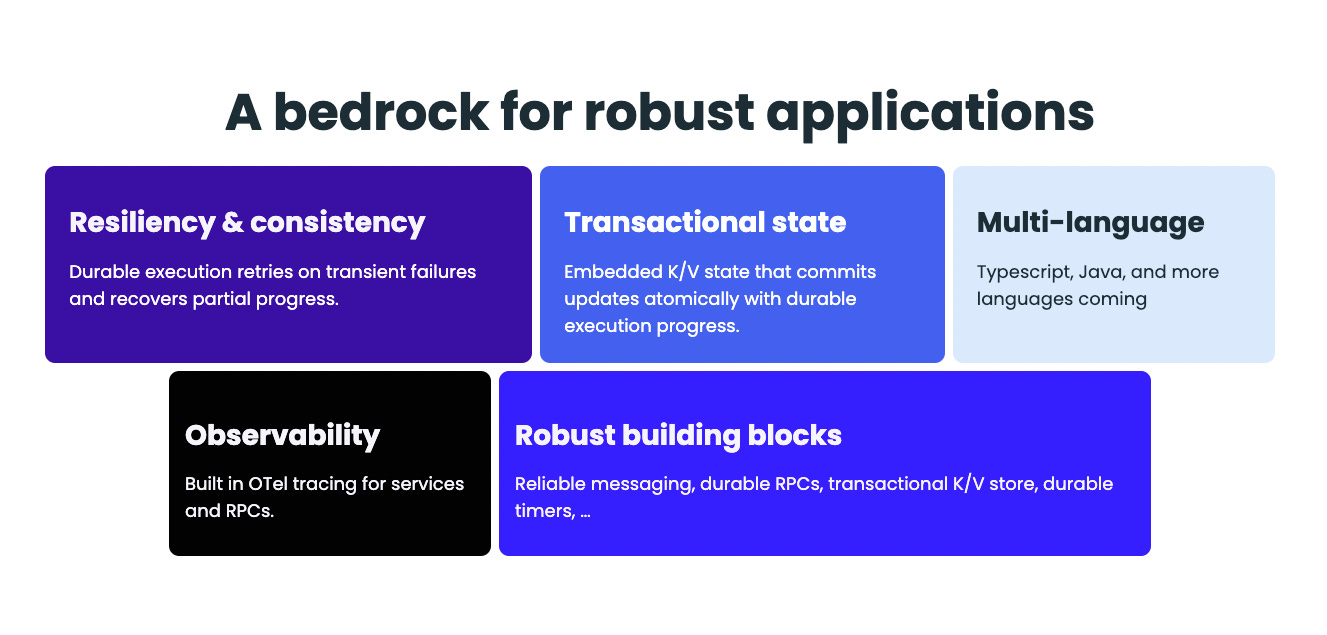 A bedrock for robust applications

Resiliency & consistency

Durable execution retries on transient failures and recovers partial progress.

Transactional state

Embedded K/V state that commits updates atomically with durable execution progress.

Multi-language

Typescript, Java, and more languages coming

Observability

Built in OTel tracing for services and RPCs.

Robust building blocks

Reliable messaging, durable RPCs, transactional K/V store, durable timers, ...